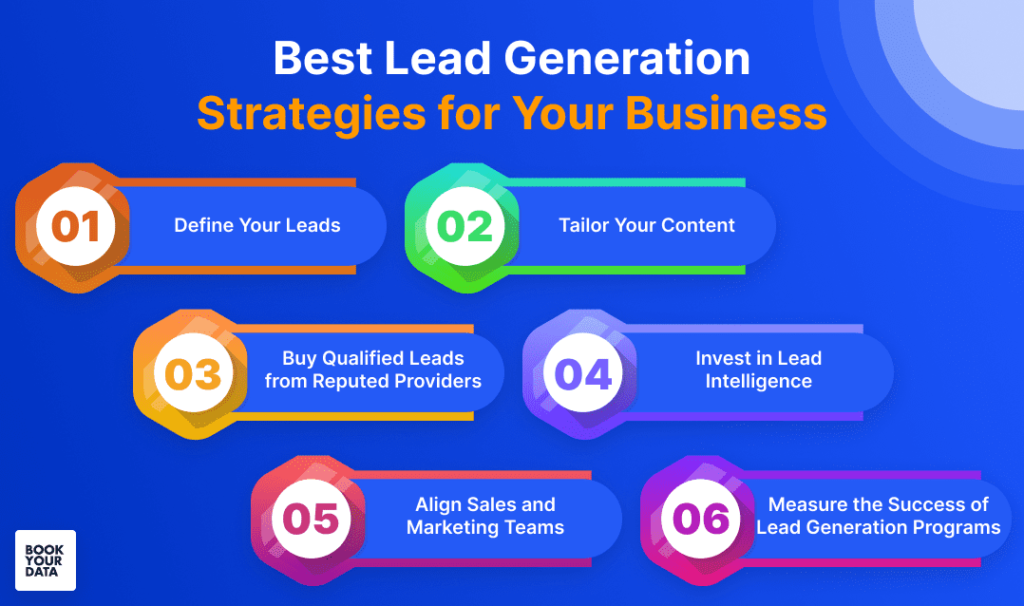 Best Lead Generation
Strategies for Your Business

01 Define Your Leads

02 Tailor Your Content

03 Buy Qualified Leads from Reputed Providers

04 Invest in Lead Intelligence

05 Align Sales and Marketing Teams

06 Measure the Success of Lead Generation Programs

BOOK YOUR DATA